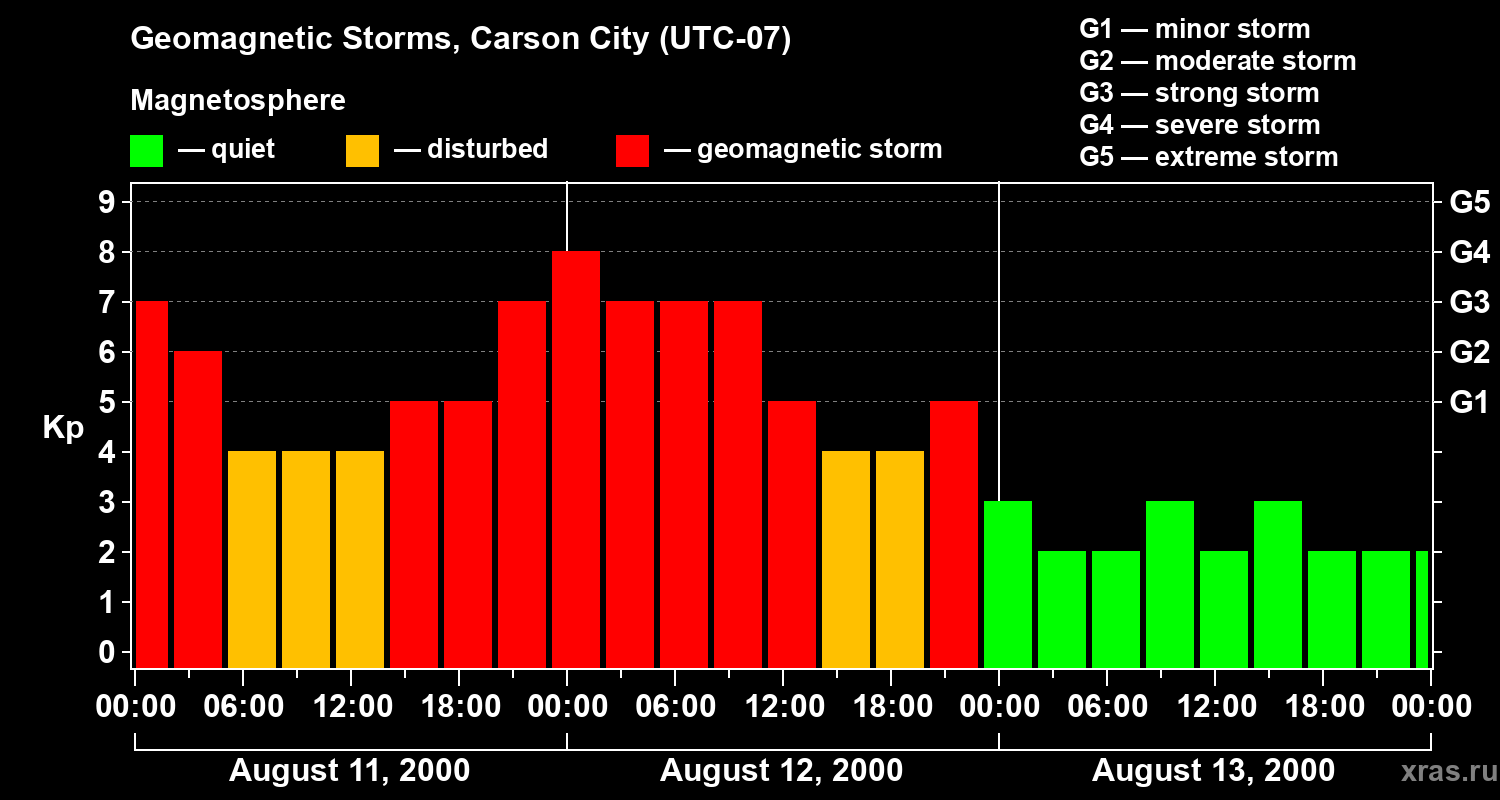 Geomagnetic Storms, Carson City (UTC-07)

Magnetosphere

— quiet — disturbed — geomagnetic storm

G1 — minor storm
G2 — moderate storm
G3 — strong storm
G4 — severe storm
G5 — extreme storm

Kp

9
8
7
6
5
4
3
2
1
0

G5
G4
G3
G2
G1

00:00 06:00 12:00 18:00 00:00 06:00 12:00 18:00 00:00 06:00 12:00 18:00 00:00

August 11, 2000
August 12, 2000
August 13, 2000

xras.ru